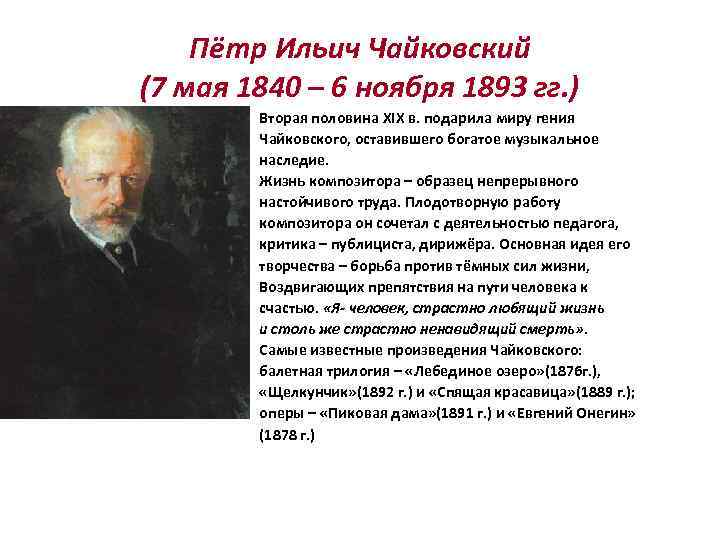 Пётр Ильич Чайковский
(7 мая 1840 – 6 ноября 1893 гг.)

Вторая половина XIX в. подарила миру гения Чайковского, оставившего богатое музыкальное наследие.
Жизнь композитора – образец непрерывного настойчивого труда. Плодотворную работу композитора он сочетал с деятельностью педагога, критика – публициста, дирижёра. Основная идея его творчества – борьба против тёмных сил жизни, Воздвигающих препятствия на пути человека к счастью. «Я- человек, страстно любящий жизнь и столь же страстно ненавидящий смерть».
Самые известные произведения Чайковского: балетная трилогия – «Лебединое озеро»(1876г.), «Щелкунчик»(1892 г.) и «Спящая красавица»(1889 г.); оперы – «Пиковая дама»(1891 г.) и «Евгений Онегин» (1878 г.)